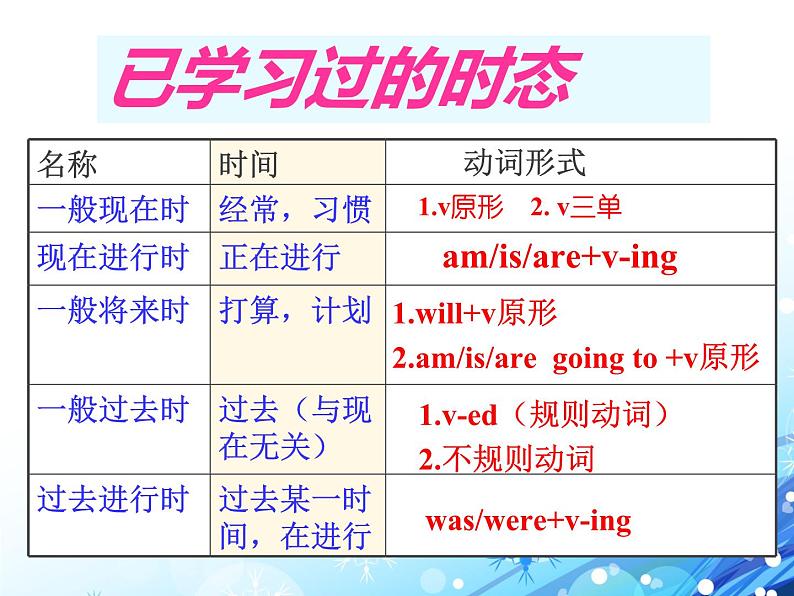 已学习过的时态

| 名称 | 时间 | 动词形式 |
|---|---|---|
| 一般现在时 | 经常，习惯 | 1.v原形 2. v三单 |
| 现在进行时 | 正在进行 | am/is/are+v-ing |
| 一般将来时 | 打算，计划 | 1.will+v原形 2.am/is/are going to +v原形 |
| 一般过去时 | 过去（与现在无关） | 1.v-ed（规则动词） 2.不规则动词 |
| 过去进行时 | 过去某一时间，在进行 | was/were+v-ing |